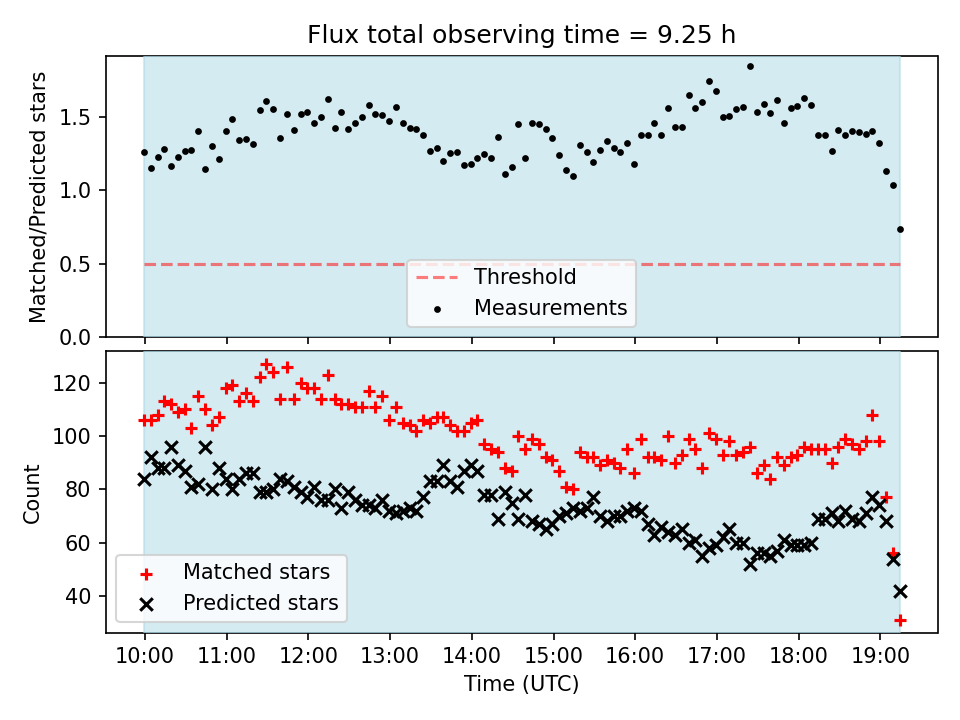 Flux total observing time = 9.25 h

Matched/Predicted stars

1.5
1.0
0.5
0.0

Threshold
Measurements

Count

120
100
80
60
40

Matched stars
Predicted stars

10:00 11:00 12:00 13:00 14:00 15:00 16:00 17:00 18:00 19:00

Time (UTC)